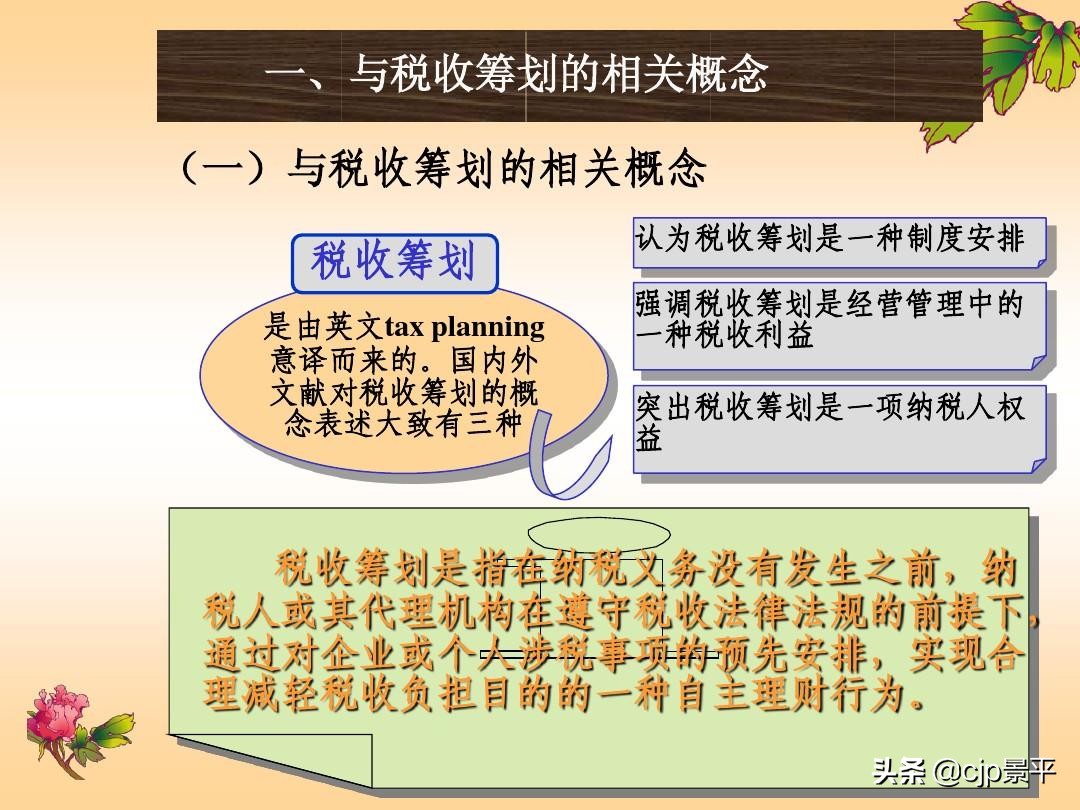 一、与税收筹划的相关概念

（一）与税收筹划的相关概念

税收筹划

是由英文tax planning意译而来的。国内外文献对税收筹划的概念表述大致有三种

认为税收筹划是一种制度安排

强调税收筹划是经营管理中的一种税收利益

突出税收筹划是一项纳税人权益

税收筹划是指在纳税义务没有发生之前，纳税人或其代理机构在遵守税收法律法规的前提下，通过对企业或个人涉税事项的预先安排，实现合理减轻税收负担目的的一种自主理财行为。

头条 @cjp景平